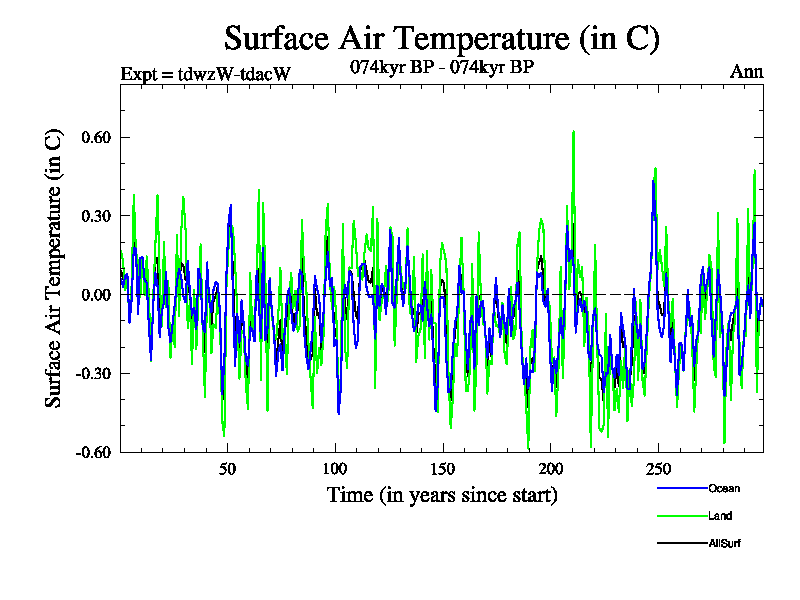 Surface Air Temperature (in C)

Expt = tdwzW-tdacW

074kyr BP - 074kyr BP

Ann

Surface Air Temperature (in C)

0.60

0.30

0.00

-0.30

-0.60

50

100

150

200

250

Time (in years since start)

Ocean

Land

AllSurf